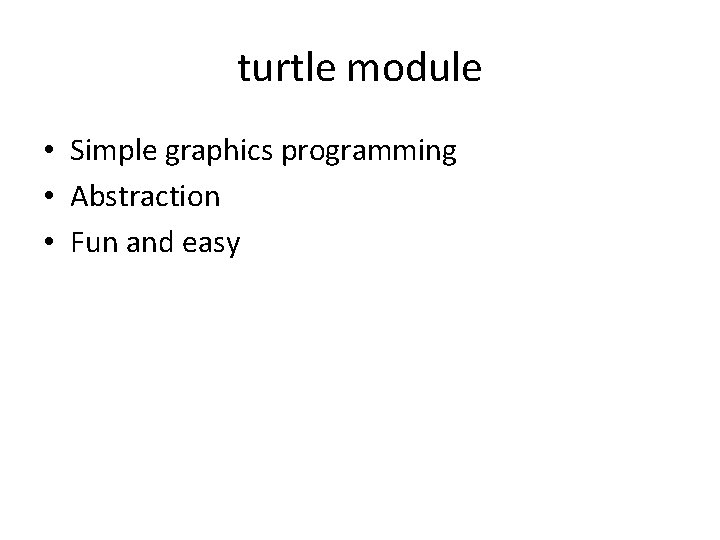 turtle module

• Simple graphics programming
• Abstraction
• Fun and easy